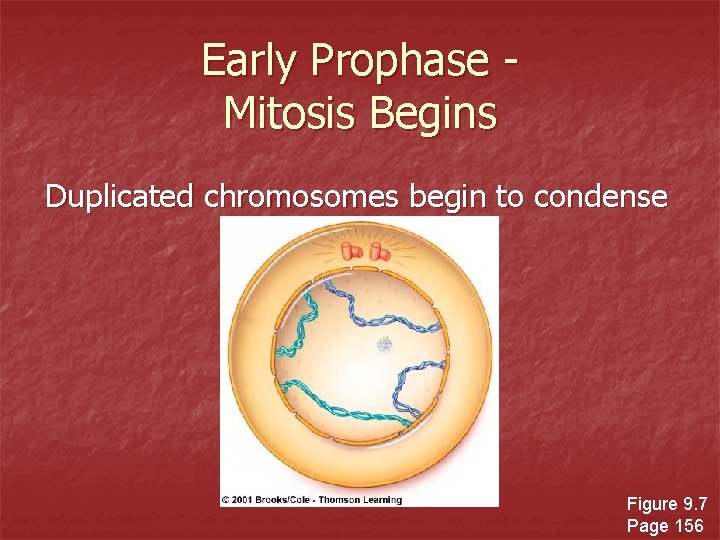 Early Prophase - Mitosis Begins

Duplicated chromosomes begin to condense

© 2001 Brooks/Cole - Thomson Learning

Figure 9.7
Page 156